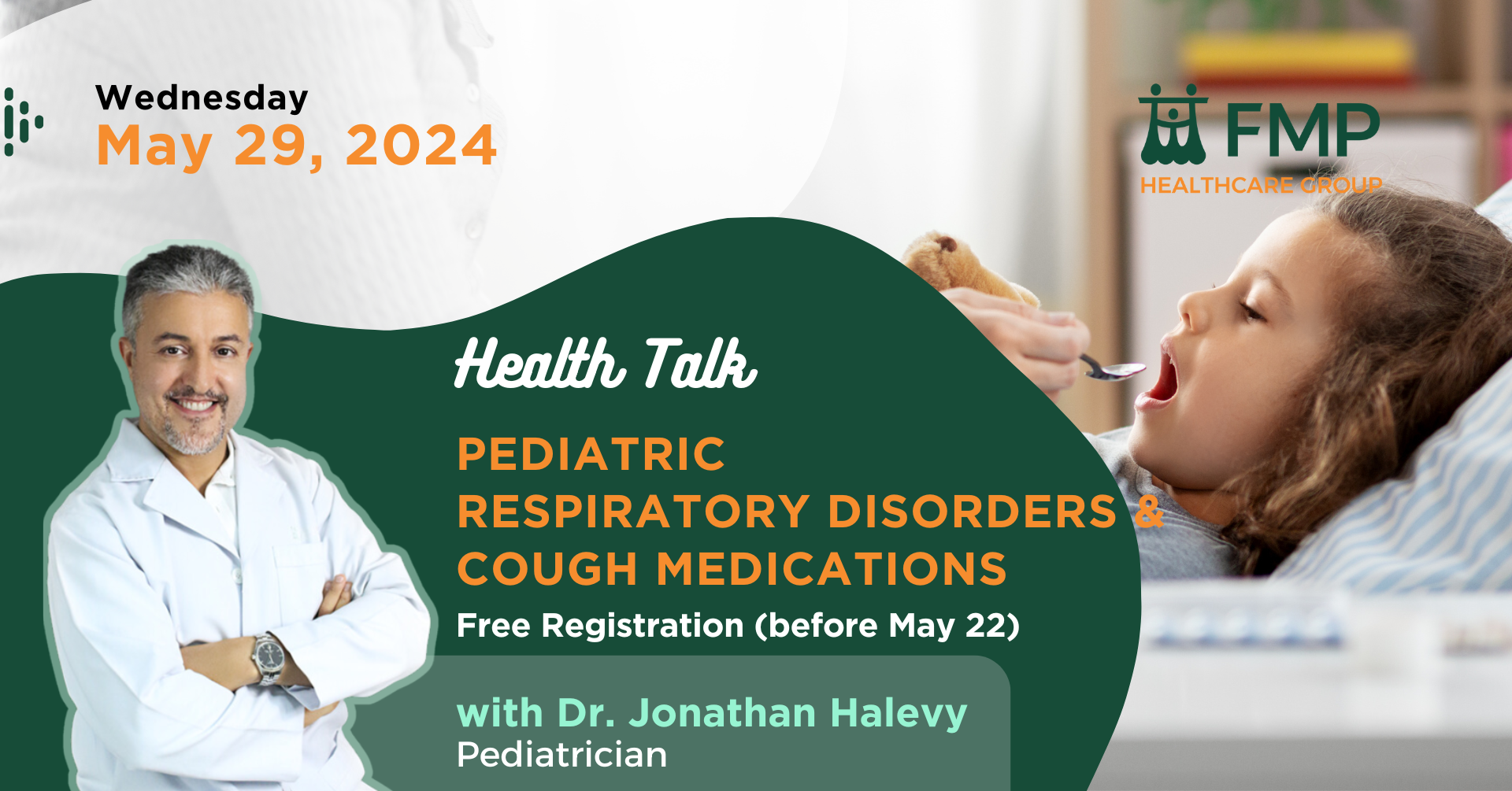 Wednesday
May 29, 2024

FMP
HEALTHCARE GROUP

Health Talk

PEDIATRIC RESPIRATORY DISORDERS & COUGH MEDICATIONS

Free Registration (before May 22)

with Dr. Jonathan Halevy
Pediatrician